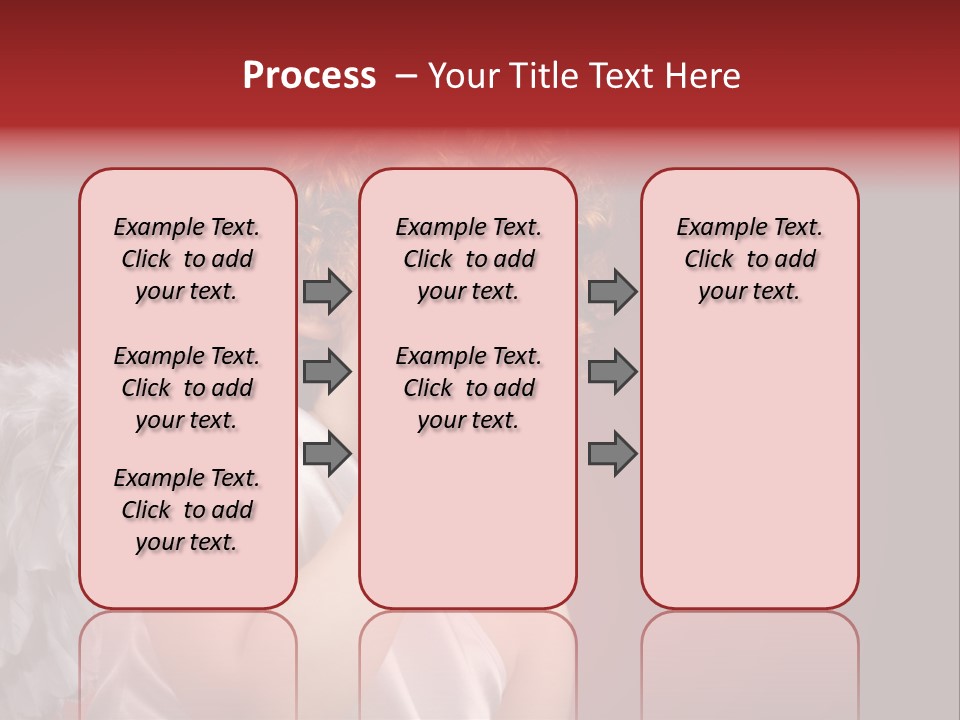 Process – Your Title Text Here

Example Text. Click to add your text.

Example Text. Click to add your text.

Example Text. Click to add your text.

Example Text. Click to add your text.

Example Text. Click to add your text.

Example Text. Click to add your text.